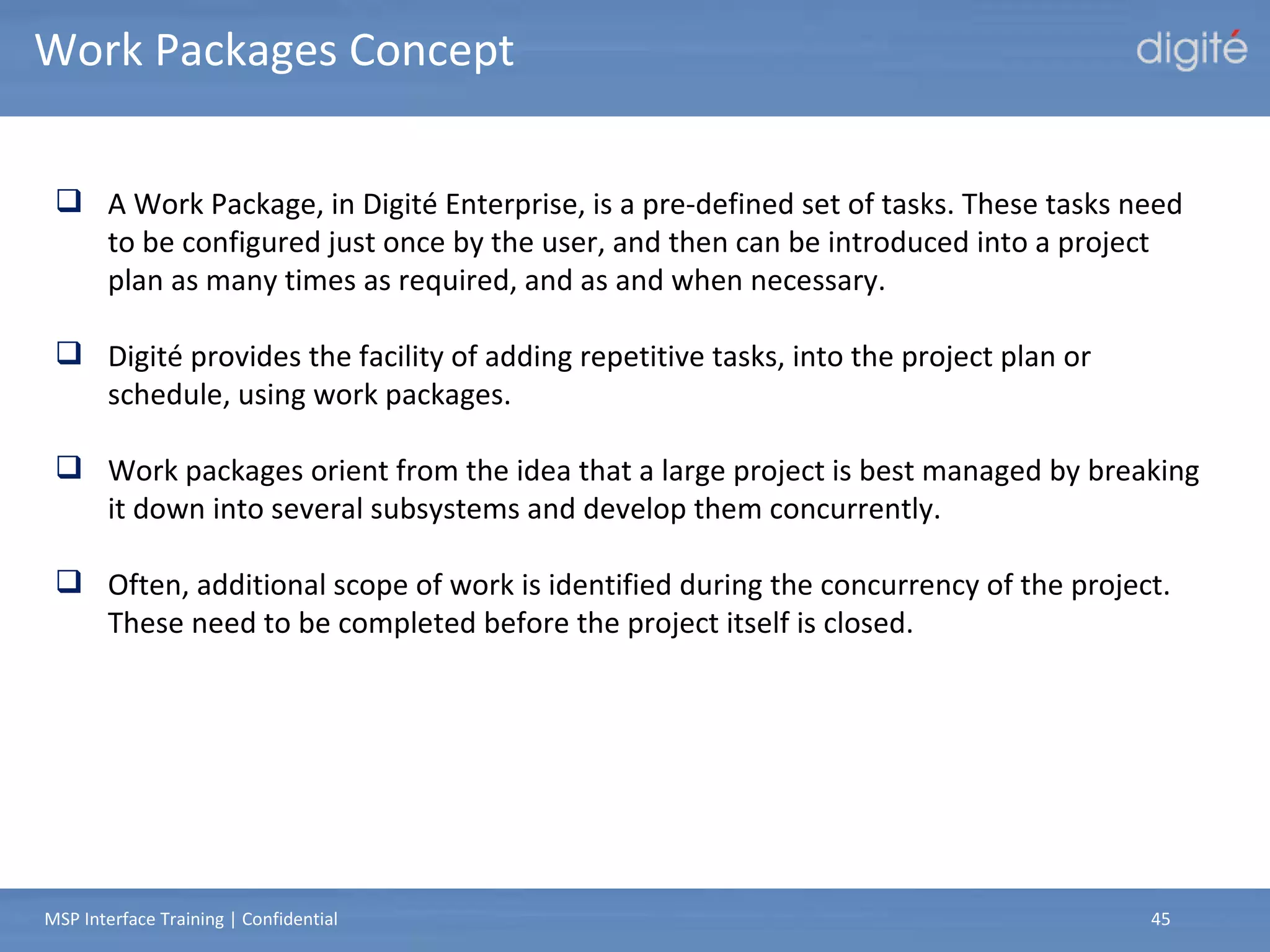 Work Packages Concept

digité

❑ A Work Package, in Digité Enterprise, is a pre-defined set of tasks. These tasks need to be configured just once by the user, and then can be introduced into a project plan as many times as required, and as and when necessary.

❑ Digité provides the facility of adding repetitive tasks, into the project plan or schedule, using work packages.

❑ Work packages orient from the idea that a large project is best managed by breaking it down into several subsystems and develop them concurrently.

❑ Often, additional scope of work is identified during the concurrency of the project. These need to be completed before the project itself is closed.

MSP Interface Training | Confidential

45